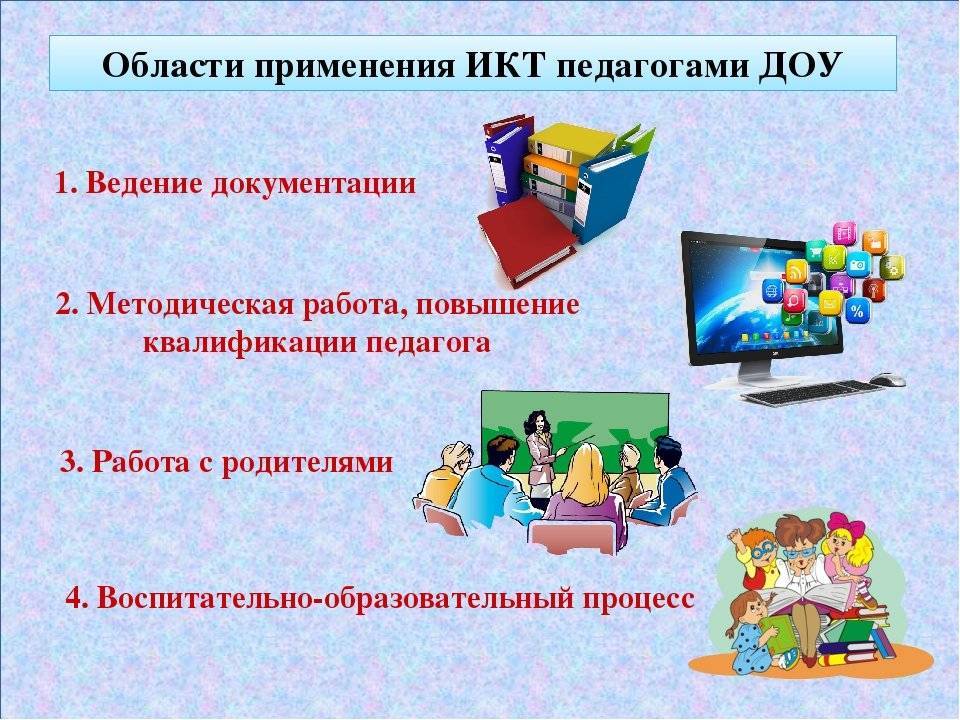 Области применения ИКТ педагогами ДОУ

1. Ведение документации

2. Методическая работа, повышение квалификации педагога

3. Работа с родителями

4. Воспитательно-образовательный процесс